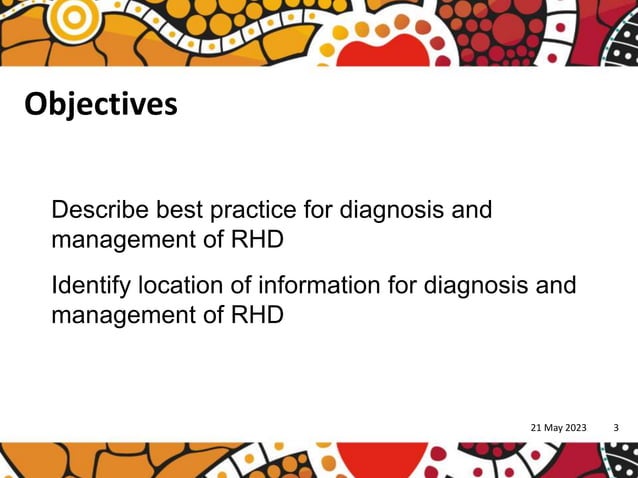 Objectives

Describe best practice for diagnosis and management of RHD

Identify location of information for diagnosis and management of RHD

21 May 2023 3